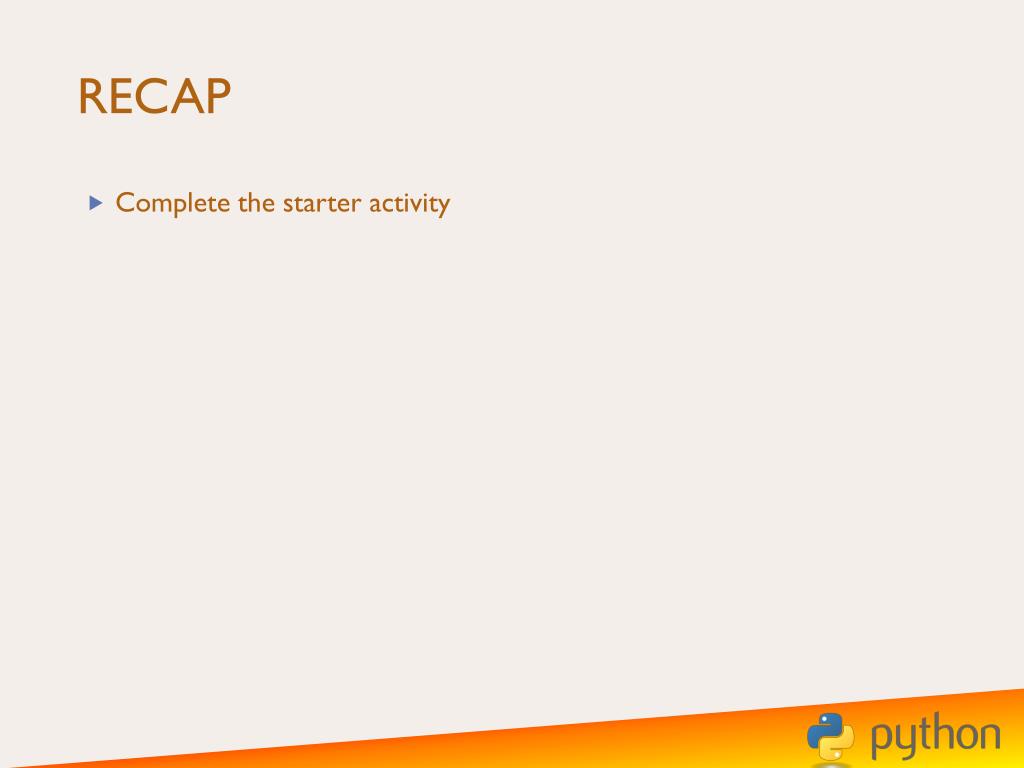 RECAP

Complete the starter activity

python